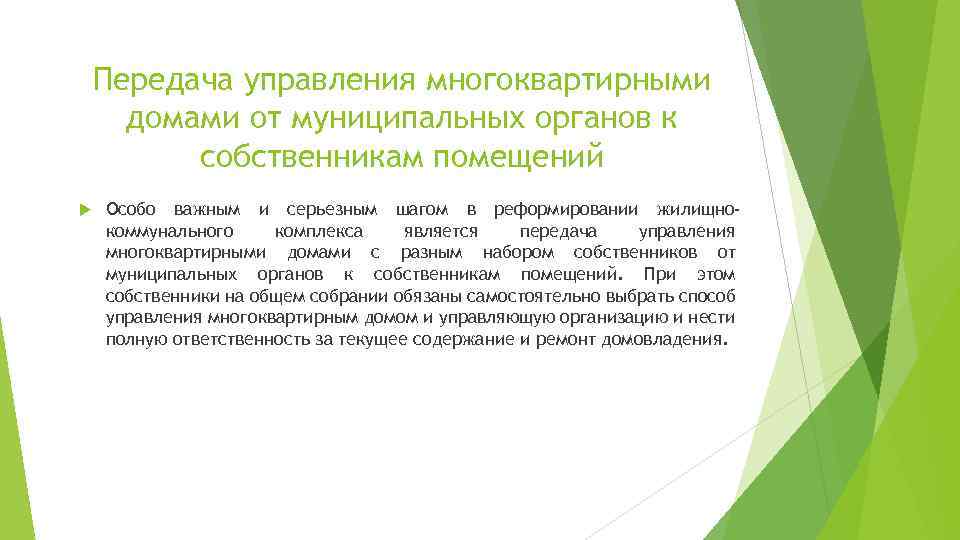 Передача управления многоквартирными домами от муниципальных органов к собственникам помещений

Особо важным и серьезным шагом в реформировании жилищно-коммунального комплекса является передача управления многоквартирными домами с разным набором собственников от муниципальных органов к собственникам помещений. При этом собственники на общем собрании обязаны самостоятельно выбрать способ управления многоквартирным домом и управляющую организацию и нести полную ответственность за текущее содержание и ремонт домовладения.